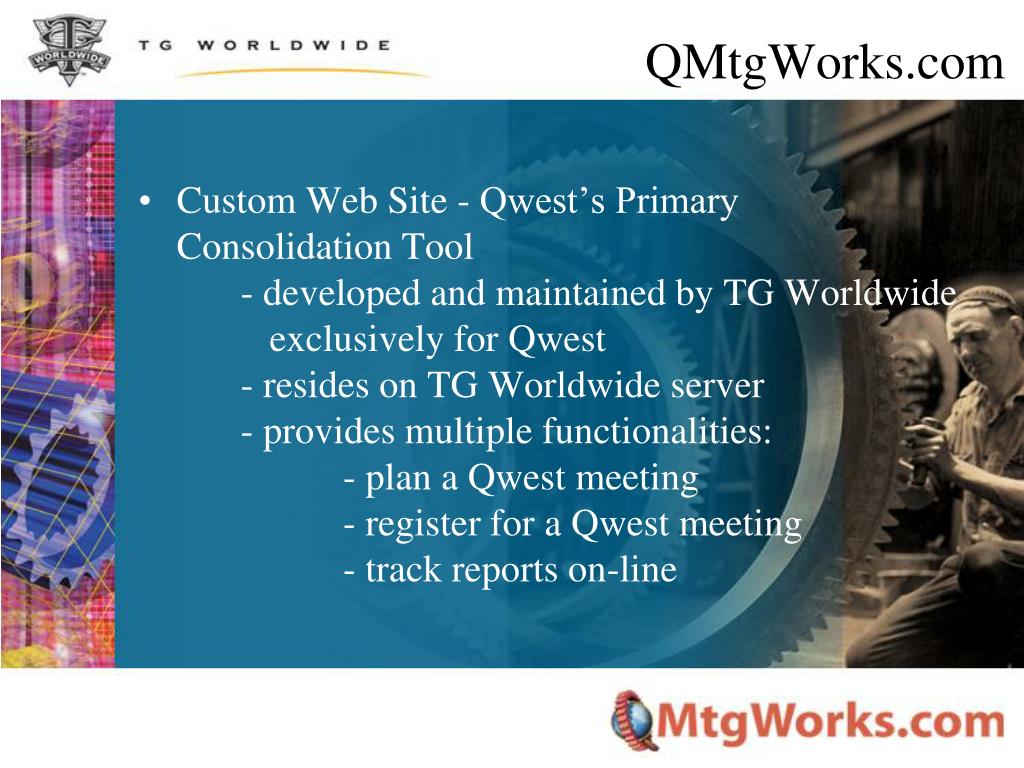 TG WORLDWIDE

TG WORLDWIDE

QMtgWorks.com

• Custom Web Site - Qwest’s Primary Consolidation Tool

- developed and maintained by TG Worldwide exclusively for Qwest

- resides on TG Worldwide server

- provides multiple functionalities:

- plan a Qwest meeting

- register for a Qwest meeting

- track reports on-line

QMtgWorks.com